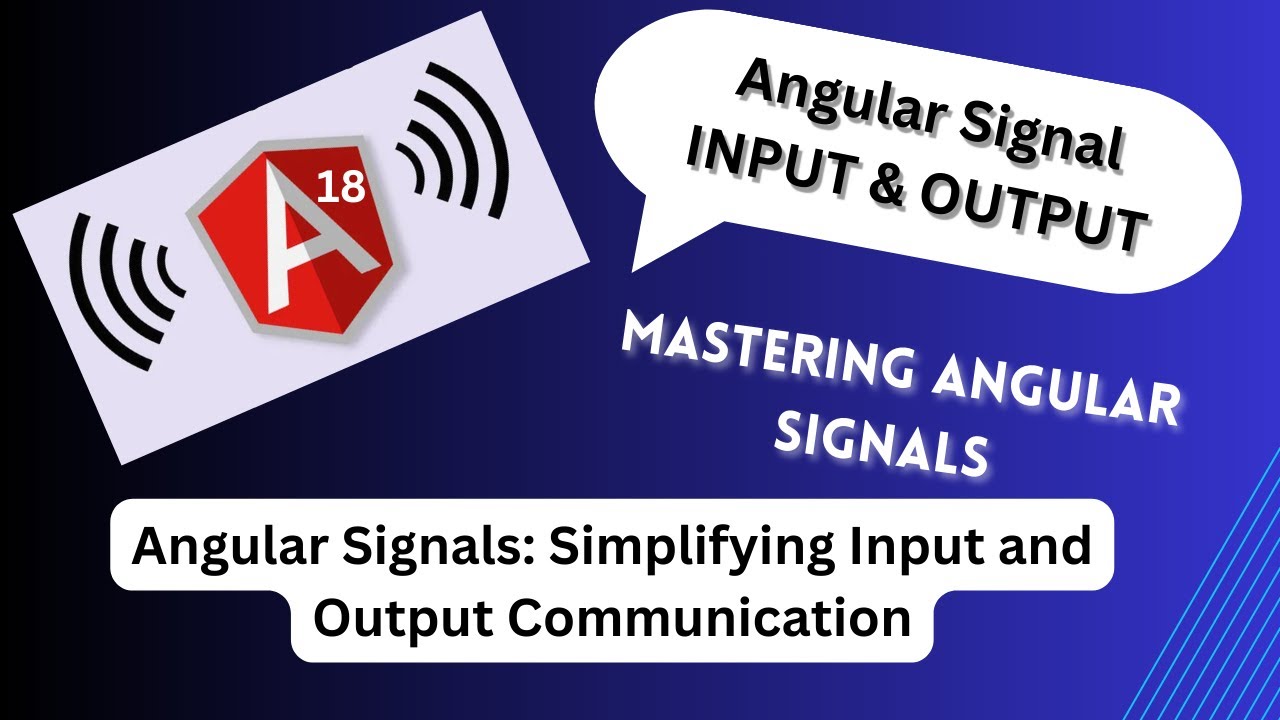 A 18

Angular Signal INPUT & OUTPUT

MASTERING ANGULAR SIGNALS

Angular Signals: Simplifying Input and Output Communication